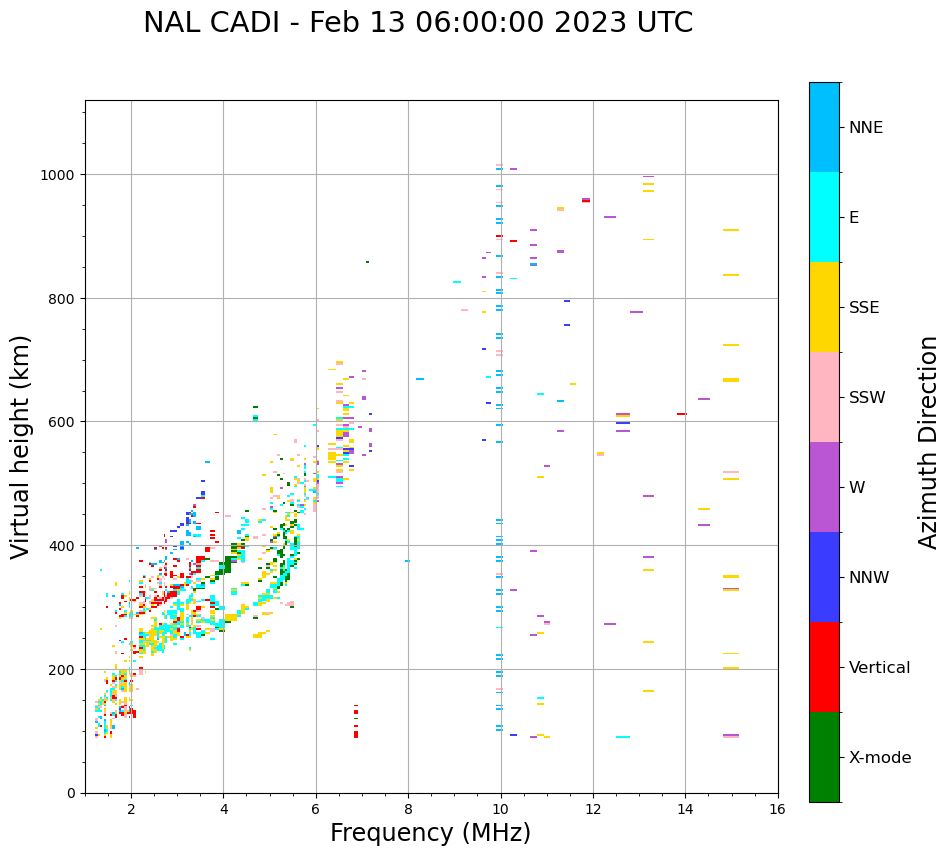 NAL CADI - Feb 13 06:00:00 2023 UTC

Virtual height (km)

1000
800
600
400
200
0

2
4
6
8
10
12
14
16

Frequency (MHz)

NNE
E
SSE
SSW
W
NNW
Vertical
X-mode

Azimuth Direction